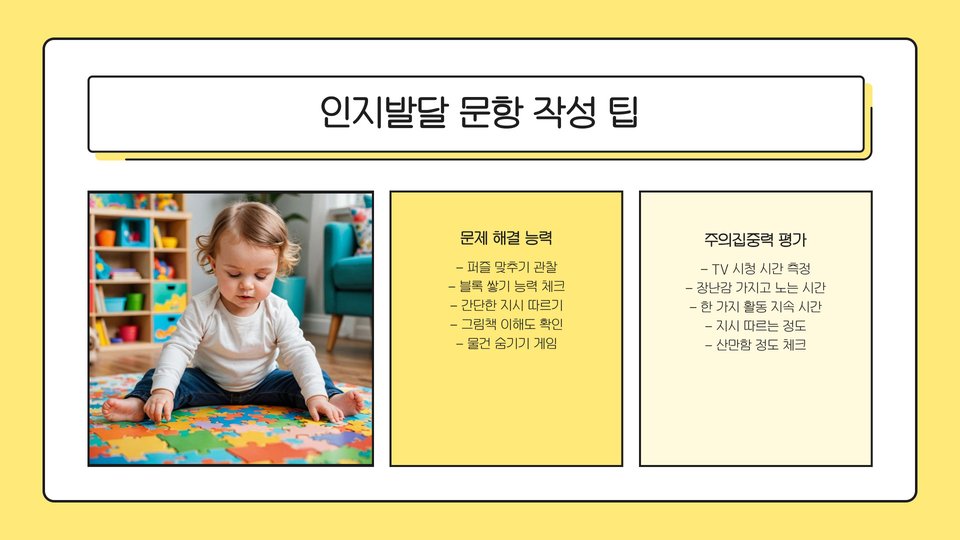 인지발달 문항 작성 팁

문제 해결 능력

– 퍼즐 맞추기 관찰
– 블록 쌓기 능력 체크
– 간단한 지시 따르기
– 그림책 이해도 확인
– 물건 숨기기 게임

주의집중력 평가

– TV 시청 시간 측정
– 장난감 가지고 노는 시간
– 한 가지 활동 지속 시간
– 지시 따르는 정도
– 산만함 정도 체크